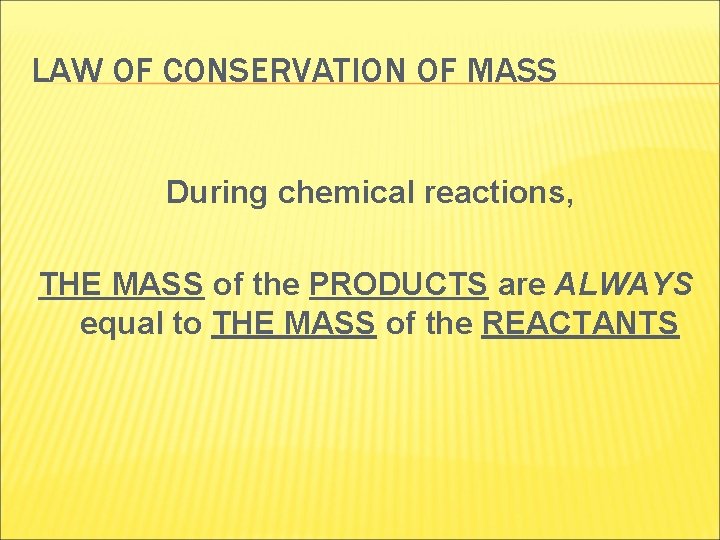 LAW OF CONSERVATION OF MASS

During chemical reactions,

THE MASS of the PRODUCTS are ALWAYS equal to THE MASS of the REACTANTS